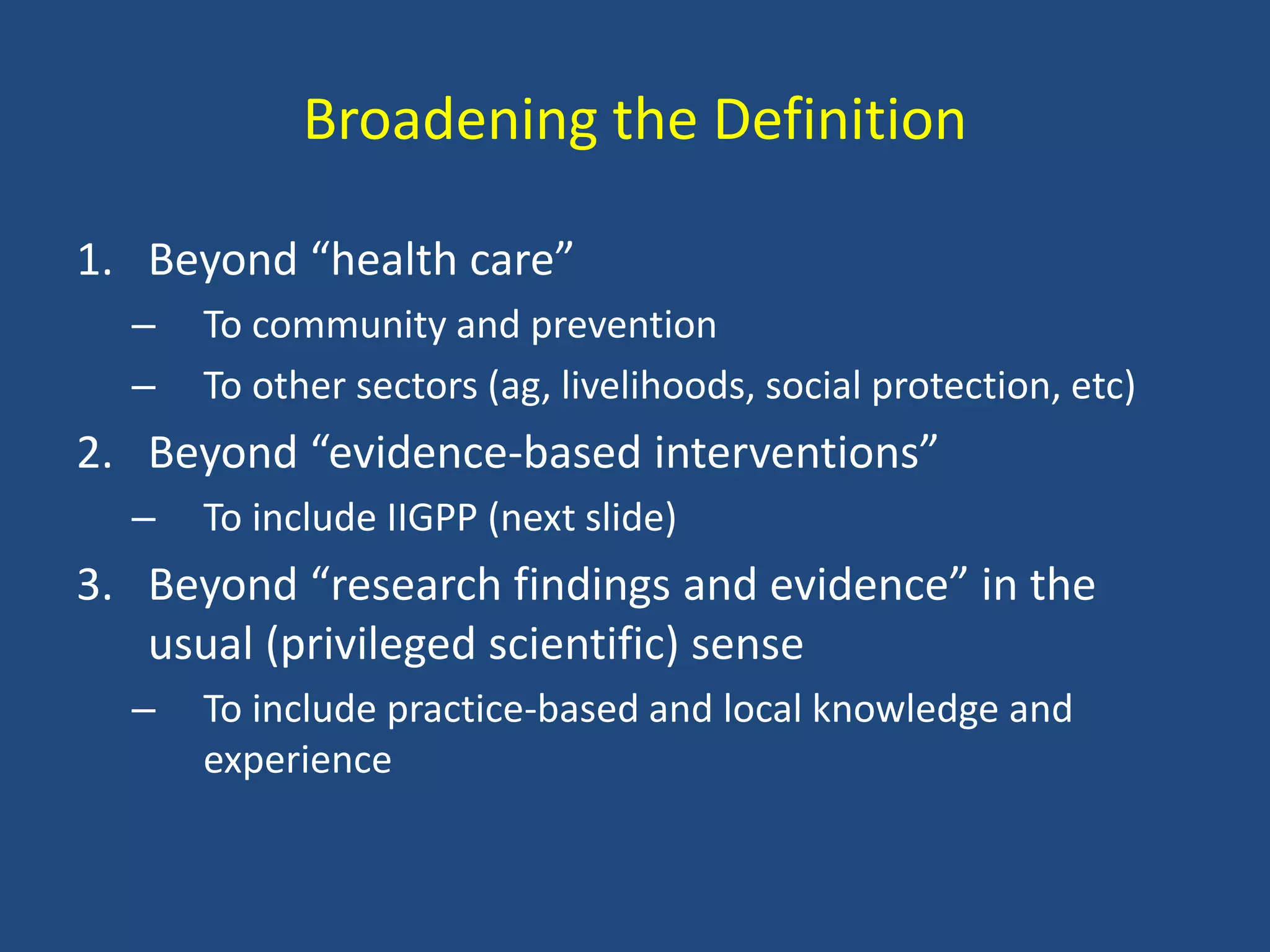 Broadening the Definition

1. Beyond “health care”
– To community and prevention
– To other sectors (ag, livelihoods, social protection, etc)
2. Beyond “evidence-based interventions”
– To include IIGPP (next slide)
3. Beyond “research findings and evidence” in the usual (privileged scientific) sense
– To include practice-based and local knowledge and experience